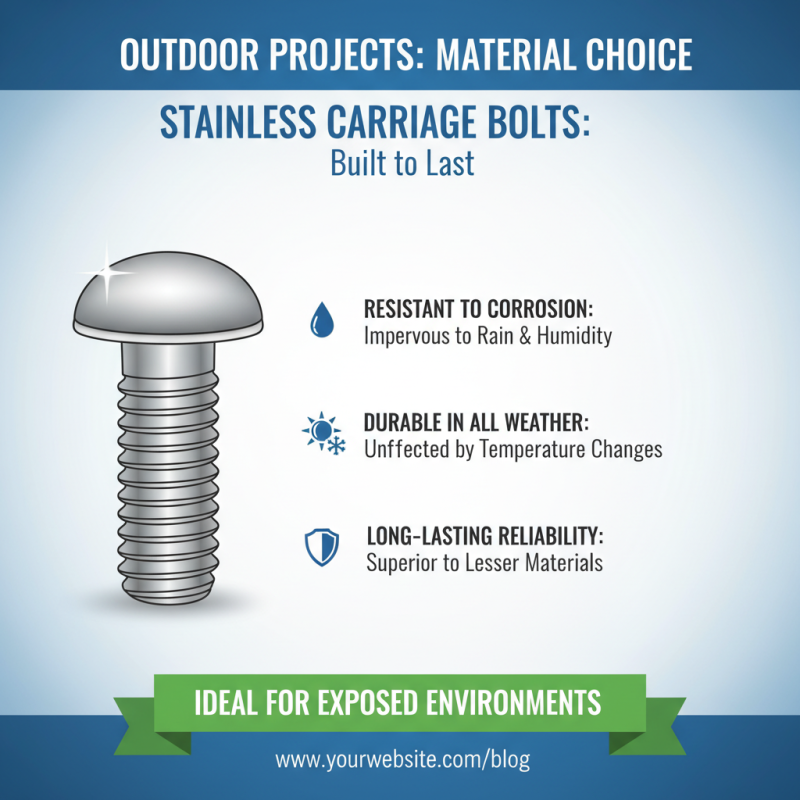 OUTDOOR PROJECTS: MATERIAL CHOICE

STAINLESS CARRIAGE BOLTS:
Built to Last

RESISTANT TO CORROSION:
Impervous to Rain & Humidity

DURABLE IN ALL WEATHER:
Unffected by Temperature Changes

LONG-LASTING RELIABILITY:
Superior to Lesser Materials

IDEAL FOR EXPOSED ENVIRONMENTS

www.yourwebsite.com/blog